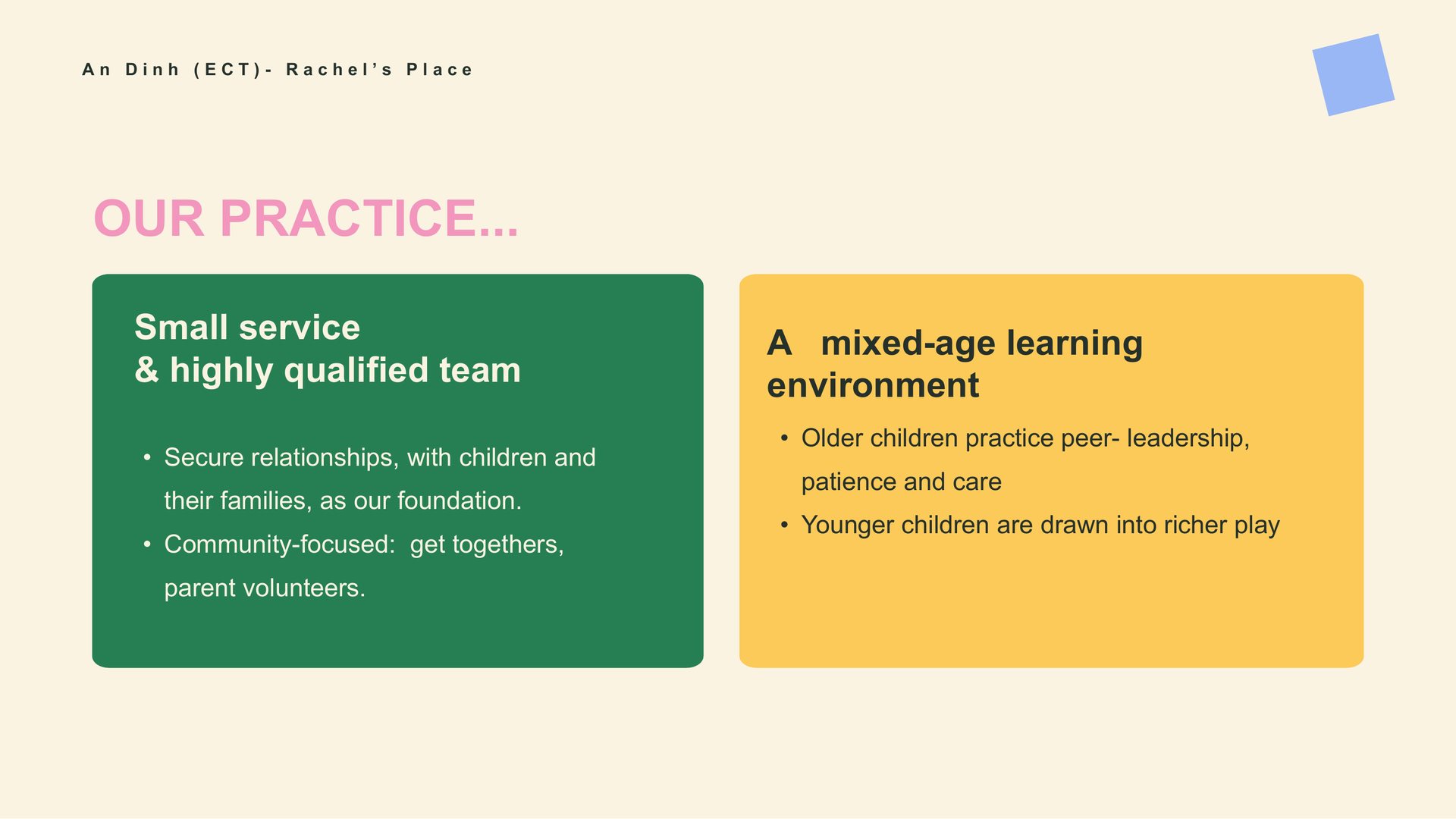 An Dinh (ECT)- Rachel's Place

OUR PRACTICE...

Small service
& highly qualified team

• Secure relationships, with children and their families, as our foundation.
• Community-focused: get togethers, parent volunteers.

A mixed-age learning environment

• Older children practice peer- leadership, patience and care
• Younger children are drawn into richer play